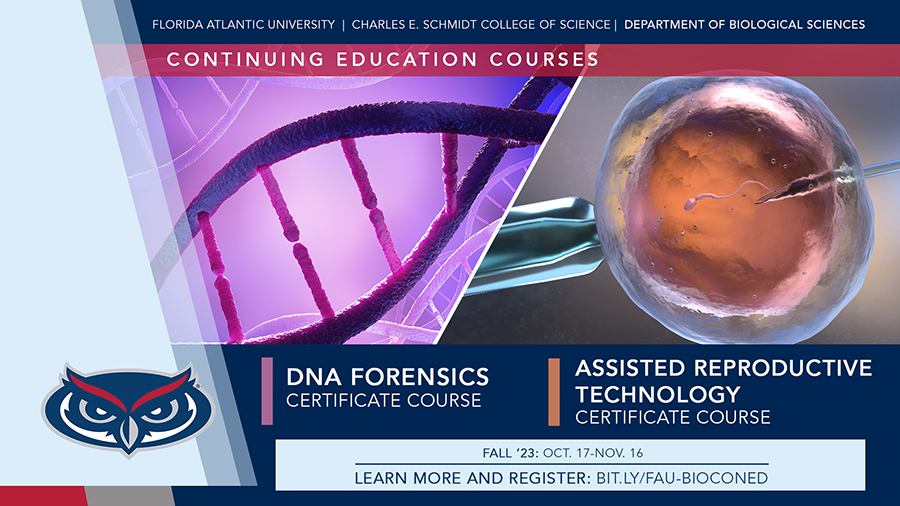 FLORIDA ATLANTIC UNIVERSITY | CHARLES E. SCHMIDT COLLEGE OF SCIENCE | DEPARTMENT OF BIOLOGICAL SCIENCES

CONTINUING EDUCATION COURSES

DNA FORENSICS
CERTIFICATE COURSE

ASSISTED REPRODUCTIVE TECHNOLOGY
CERTIFICATE COURSE

FALL '23: OCT. 17-NOV. 16

LEARN MORE AND REGISTER: BIT.LY/FAU-BIOCONED